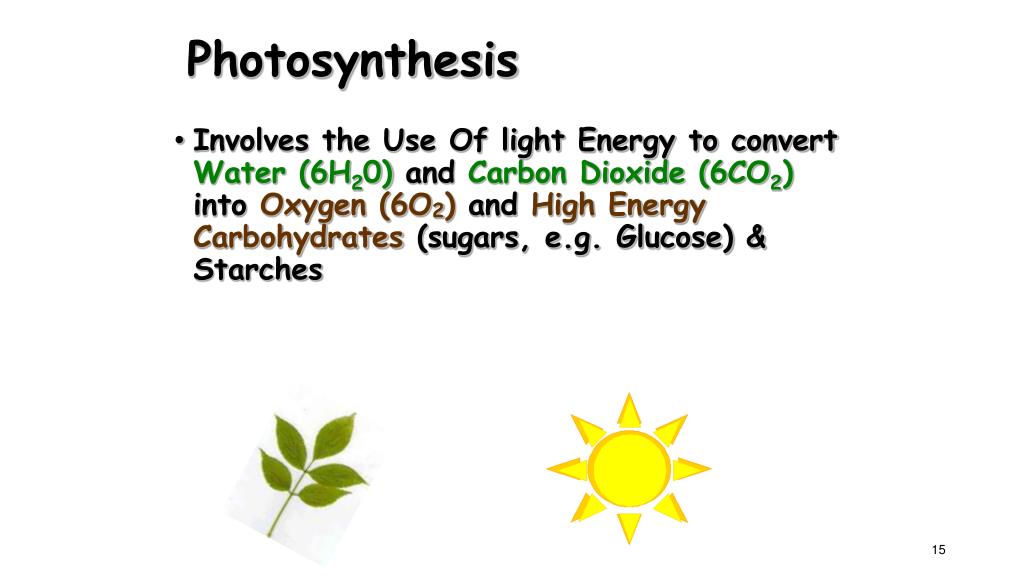 Photosynthesis

• Involves the Use Of light Energy to convert Water ($6H_20$) and Carbon Dioxide ($6CO_2$) into Oxygen ($6O_2$) and High Energy Carbohydrates (sugars, e.g. Glucose) & Starches

15